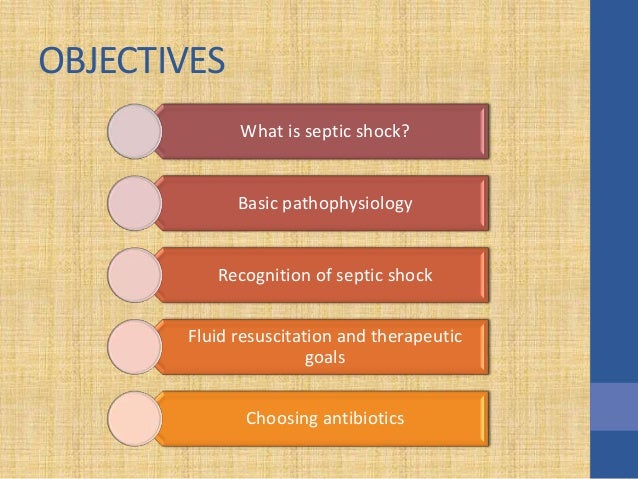 OBJECTIVES

What is septic shock?

Basic pathophysiology

Recognition of septic shock

Fluid resuscitation and therapeutic goals

Choosing antibiotics